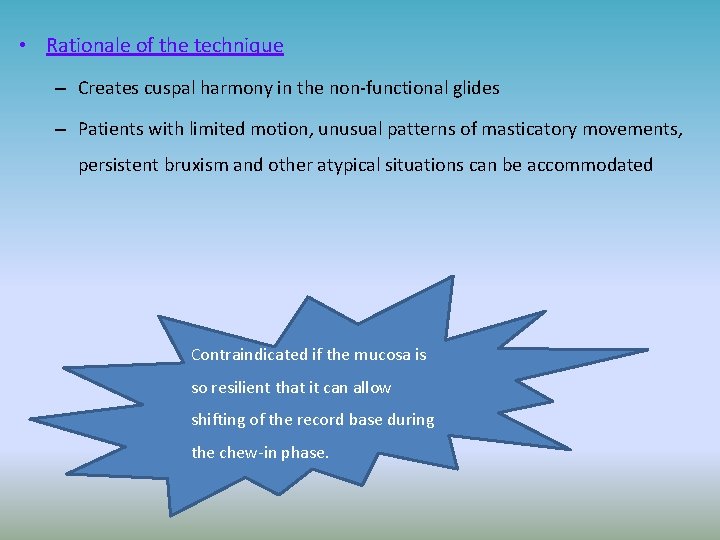 • Rationale of the technique

– Creates cuspal harmony in the non-functional glides

– Patients with limited motion, unusual patterns of masticatory movements, persistent bruxism and other atypical situations can be accommodated

Contraindicated if the mucosa is so resilient that it can allow shifting of the record base during the chew-in phase.